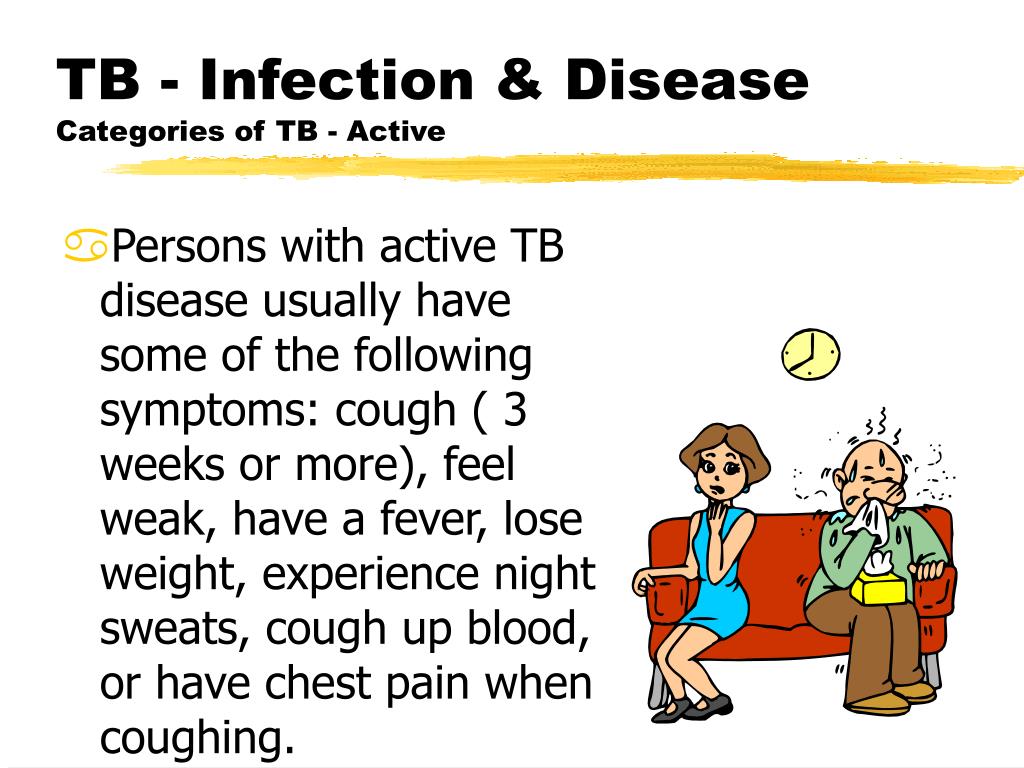 TB - Infection & Disease
Categories of TB - Active

Persons with active TB disease usually have some of the following symptoms: cough ( 3 weeks or more), feel weak, have a fever, lose weight, experience night sweats, cough up blood, or have chest pain when coughing.